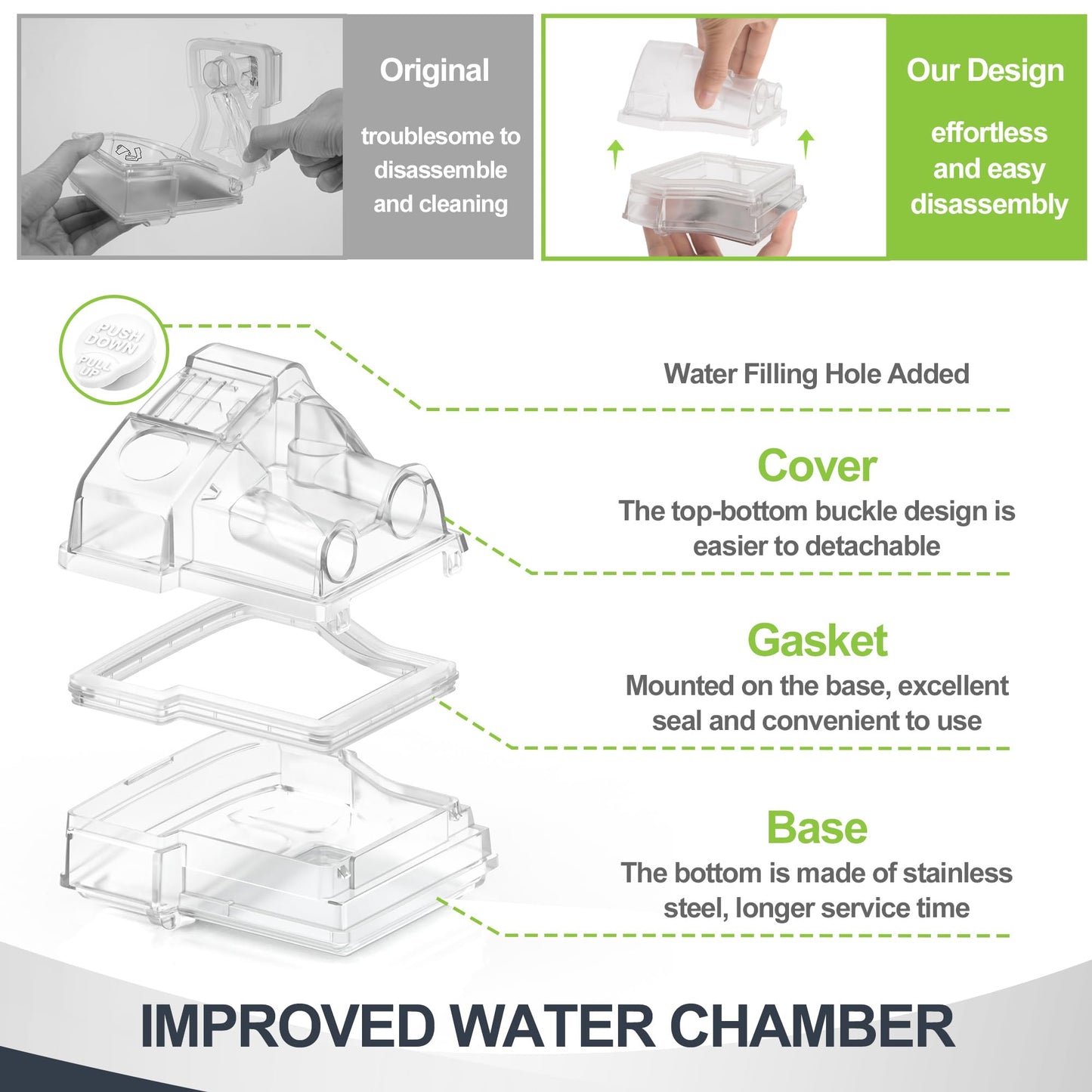 Original

troublesome to disassemble and cleaning

Our Design

effortless and easy disassembly

PUSH DOWN

PULL UP

Water Filling Hole Added

Cover

The top-bottom buckle design is easier to detachable

Gasket

Mounted on the base, excellent seal and convenient to use

Base

The bottom is made of stainless steel, longer service time

IMPROVED WATER CHAMBER